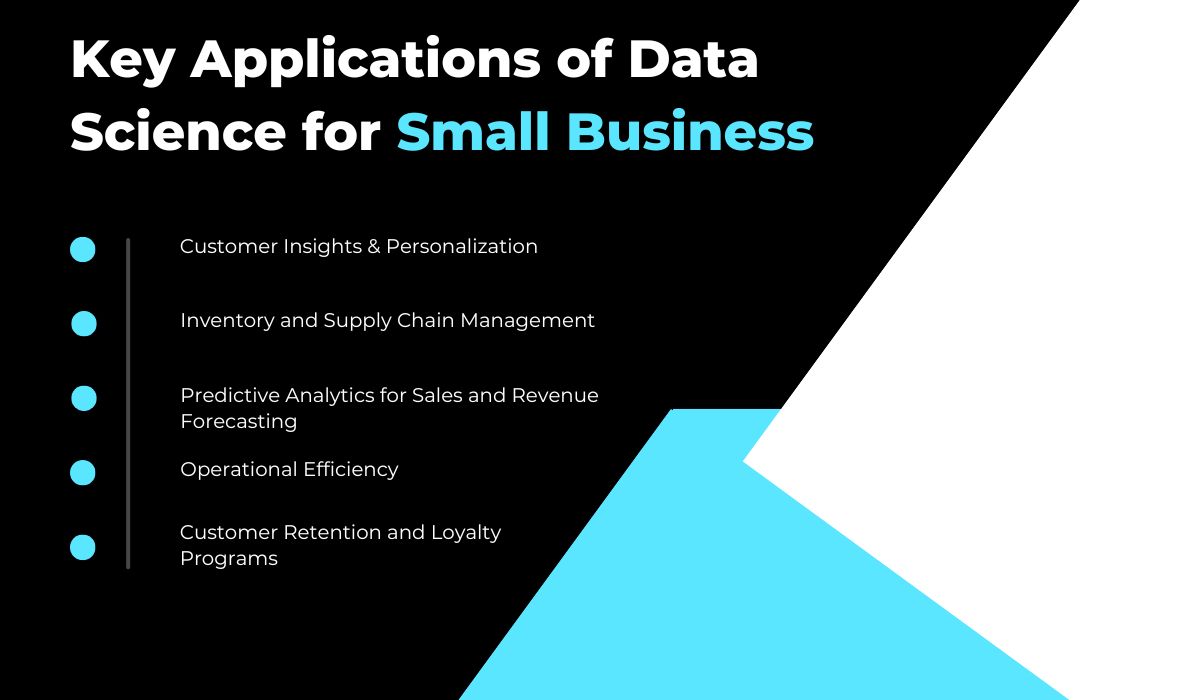 Key Applications of Data Science for Small Business

Customer Insights & Personalization

Inventory and Supply Chain Management

Predictive Analytics for Sales and Revenue Forecasting

Operational Efficiency

Customer Retention and Loyalty Programs